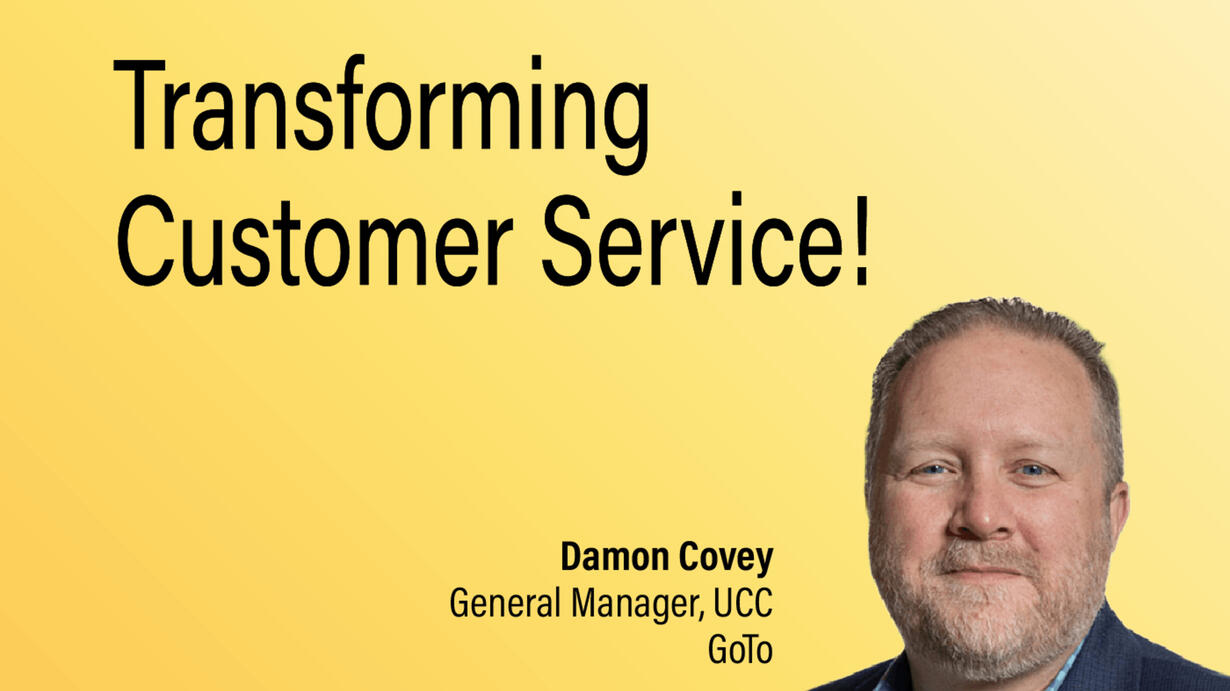 Transforming Customer Service!

Damon Covey
General Manager, UCC
GoTo